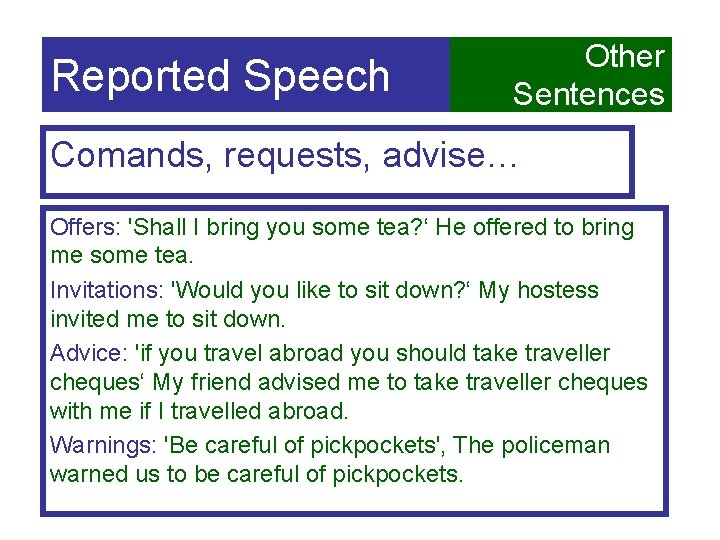 Reported Speech

Other Sentences

Comands, requests, advise…

Offers: 'Shall I bring you some tea?‘ He offered to bring me some tea.

Invitations: 'Would you like to sit down?‘ My hostess invited me to sit down.

Advice: 'if you travel abroad you should take traveller cheques‘ My friend advised me to take traveller cheques with me if I travelled abroad.

Warnings: 'Be careful of pickpockets', The policeman warned us to be careful of pickpockets.